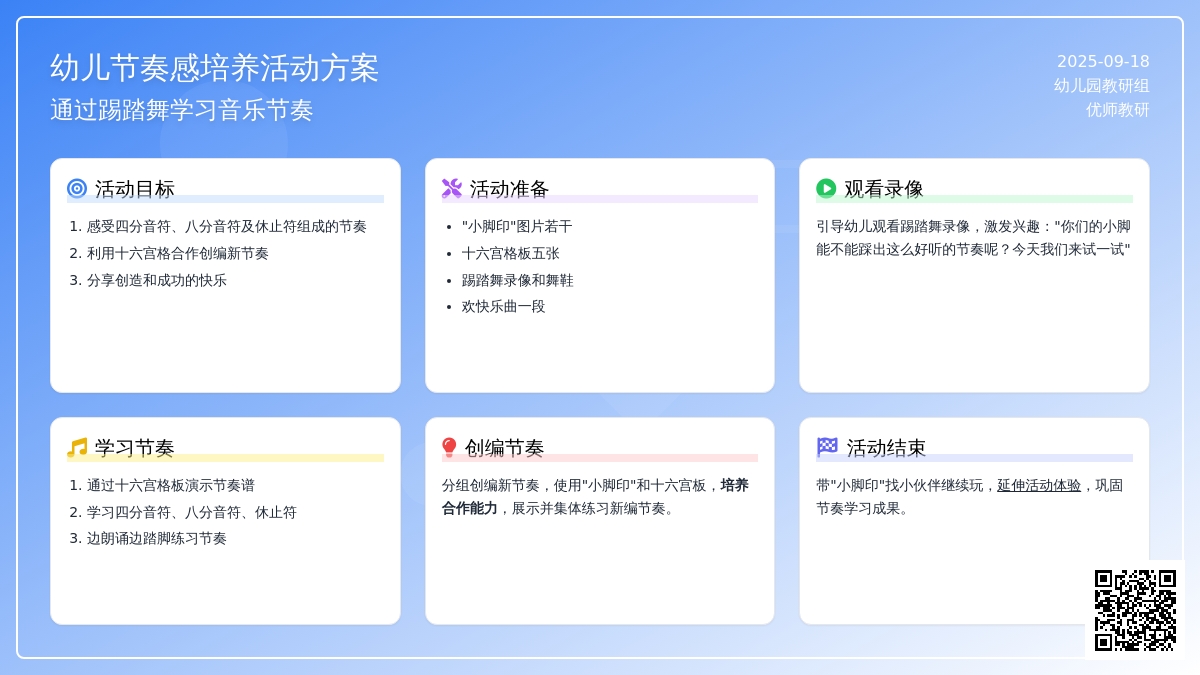 幼儿节奏感培养活动方案

通过踢踏舞学习音乐节奏

2025-09-18
幼儿园教研组
优师教研

活动目标

1. 感受四分音符、八分音符及休止符组成的节奏
2. 利用十六宫格合作创编新节奏
3. 分享创造和成功的快乐

活动准备

- "小脚印"图片若干
- 十六宫格板五张
- 踢踏舞录像和舞鞋
- 欢快乐曲一段

观看录像

引导幼儿观看踢踏舞录像，激发兴趣："你们的小脚能不能踩出这么好听的节奏呢？今天我们来试一试"

学习节奏

1. 通过十六宫格板演示节奏谱
2. 学习四分音符、八分音符、休止符
3. 边朗诵边踏脚练习节奏

创编节奏

分组创编新节奏，使用"小脚印"和十六宫板，培养合作能力，展示并集体练习新编节奏。

活动结束

带"小脚印"找小伙伴继续玩，延伸活动体验，巩固节奏学习成果。